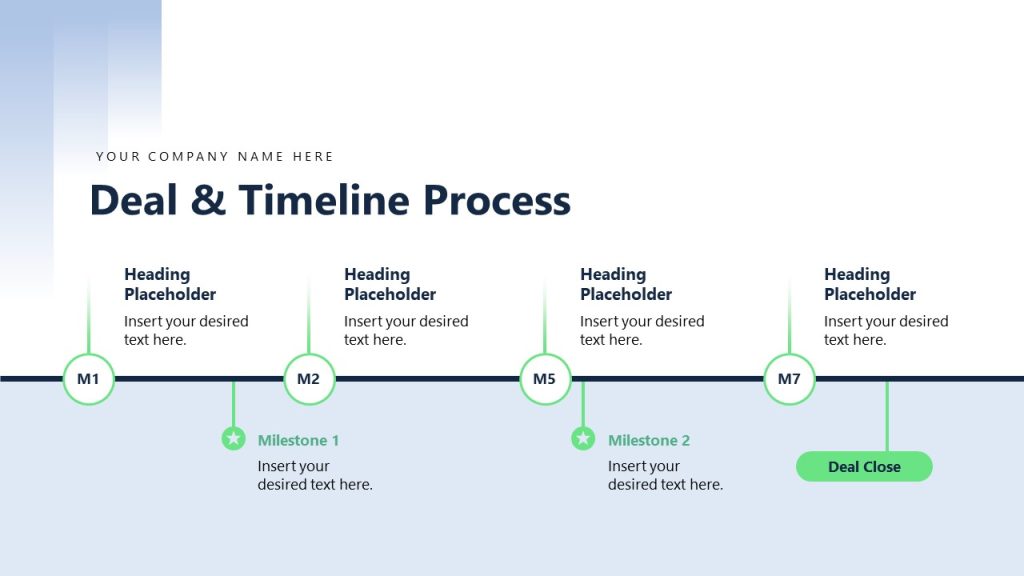 YOUR COMPANY NAME HERE

Deal & Timeline Process

Heading Placeholder

Insert your desired text here.

Heading Placeholder

Insert your desired text here.

Heading Placeholder

Insert your desired text here.

Heading Placeholder

Insert your desired text here.

M1

M2

M5

M7

Milestone 1

Insert your desired text here.

Milestone 2

Insert your desired text here.

Deal Close